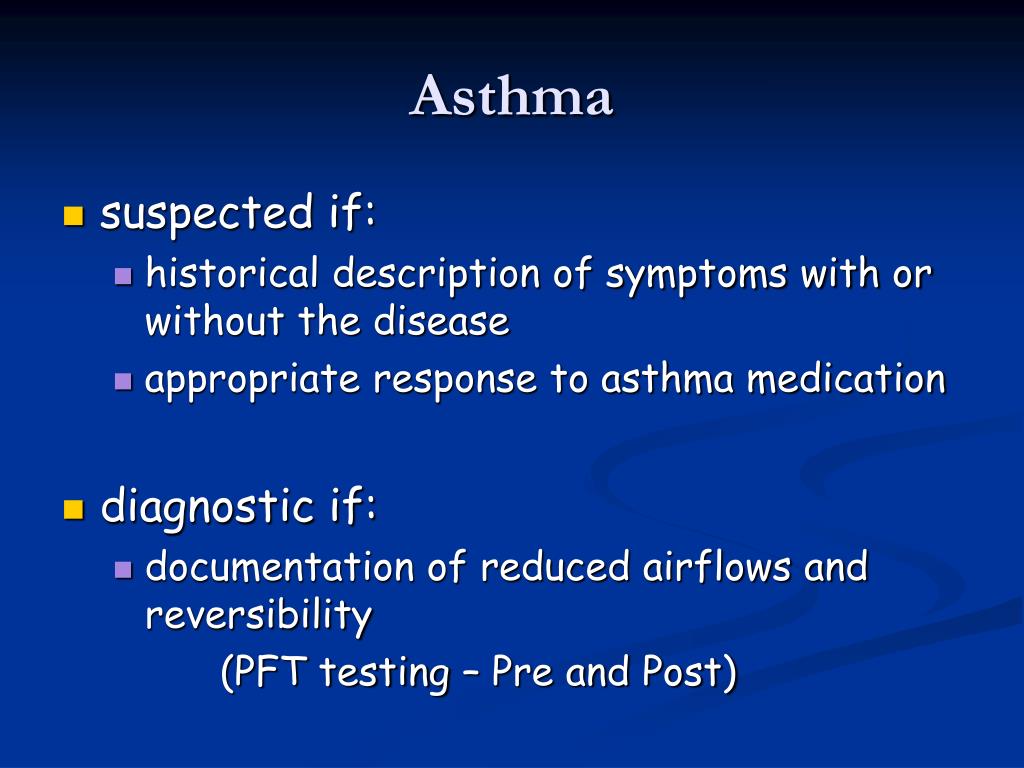 Asthma

suspected if:

historical description of symptoms with or without the disease

appropriate response to asthma medication

diagnostic if:

documentation of reduced airflows and reversibility

(PFT testing – Pre and Post)